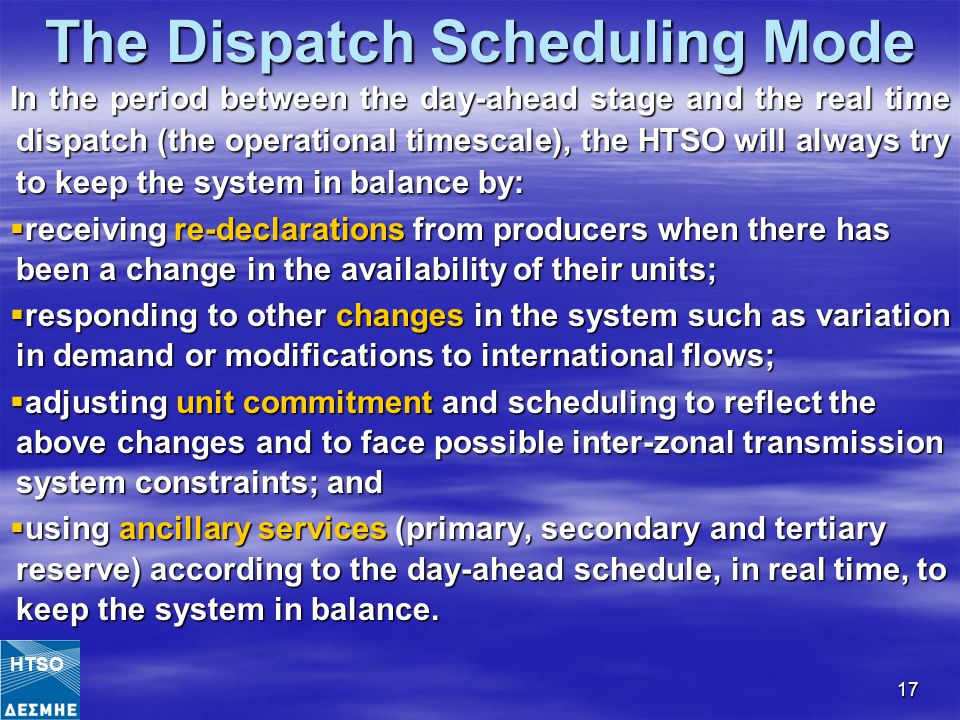 The Dispatch Scheduling Mode

In the period between the day-ahead stage and the real time dispatch (the operational timescale), the HTSO will always try to keep the system in balance by:

▪receiving re-declarations from producers when there has been a change in the availability of their units;

▪responding to other changes in the system such as variation in demand or modifications to international flows;

▪adjusting unit commitment and scheduling to reflect the above changes and to face possible inter-zonal transmission system constraints; and

▪using ancillary services (primary, secondary and tertiary reserve) according to the day-ahead schedule, in real time, to keep the system in balance.

HTSO
ΔΕΣΜΗΕ

17